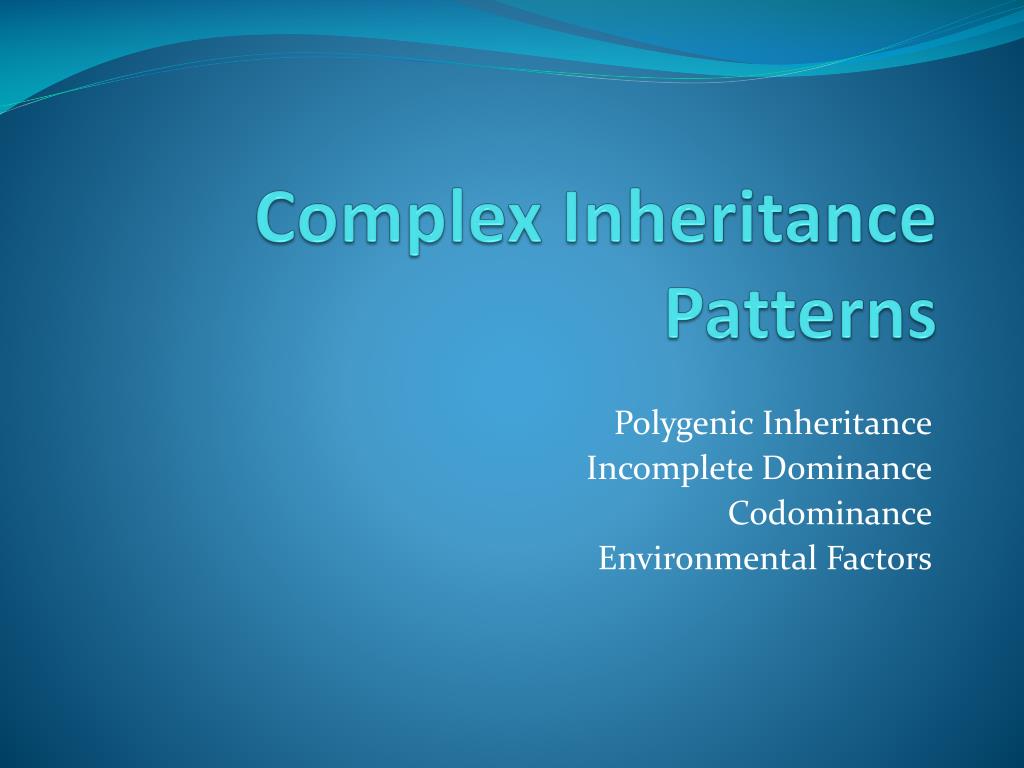 Complex Inheritance Patterns

Polygenic Inheritance
Incomplete Dominance
Codominance
Environmental Factors